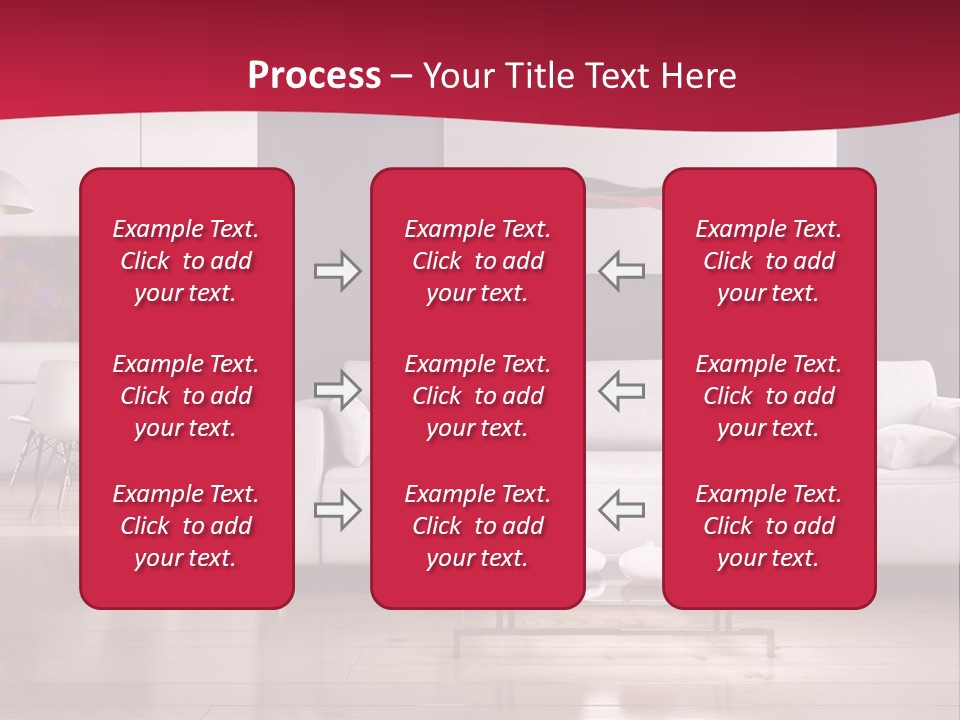 Process – Your Title Text Here

Example Text. Click to add your text.

Example Text. Click to add your text.

Example Text. Click to add your text.

Example Text. Click to add your text.

Example Text. Click to add your text.

Example Text. Click to add your text.

Example Text. Click to add your text.

Example Text. Click to add your text.

Example Text. Click to add your text.